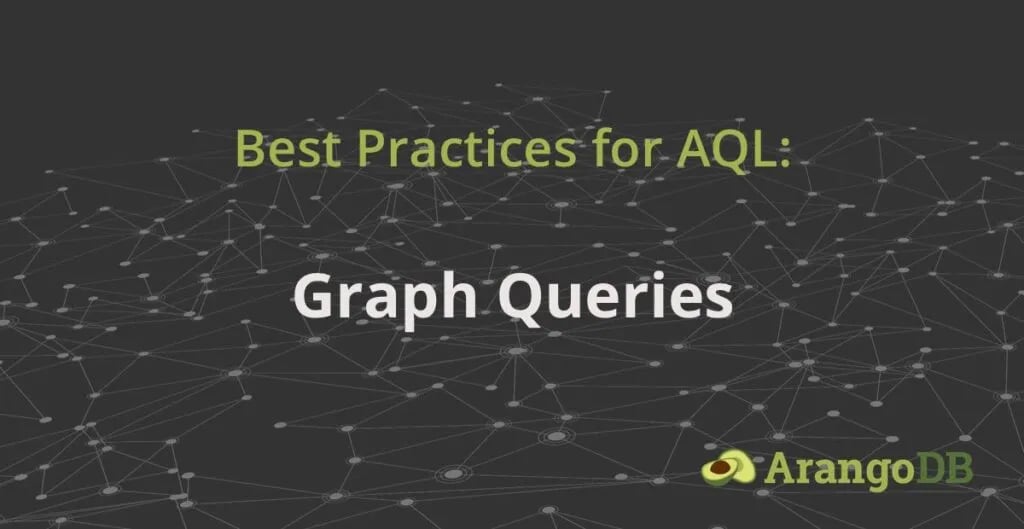 Best Practices for AQL:

Graph Queries

ArangoDB